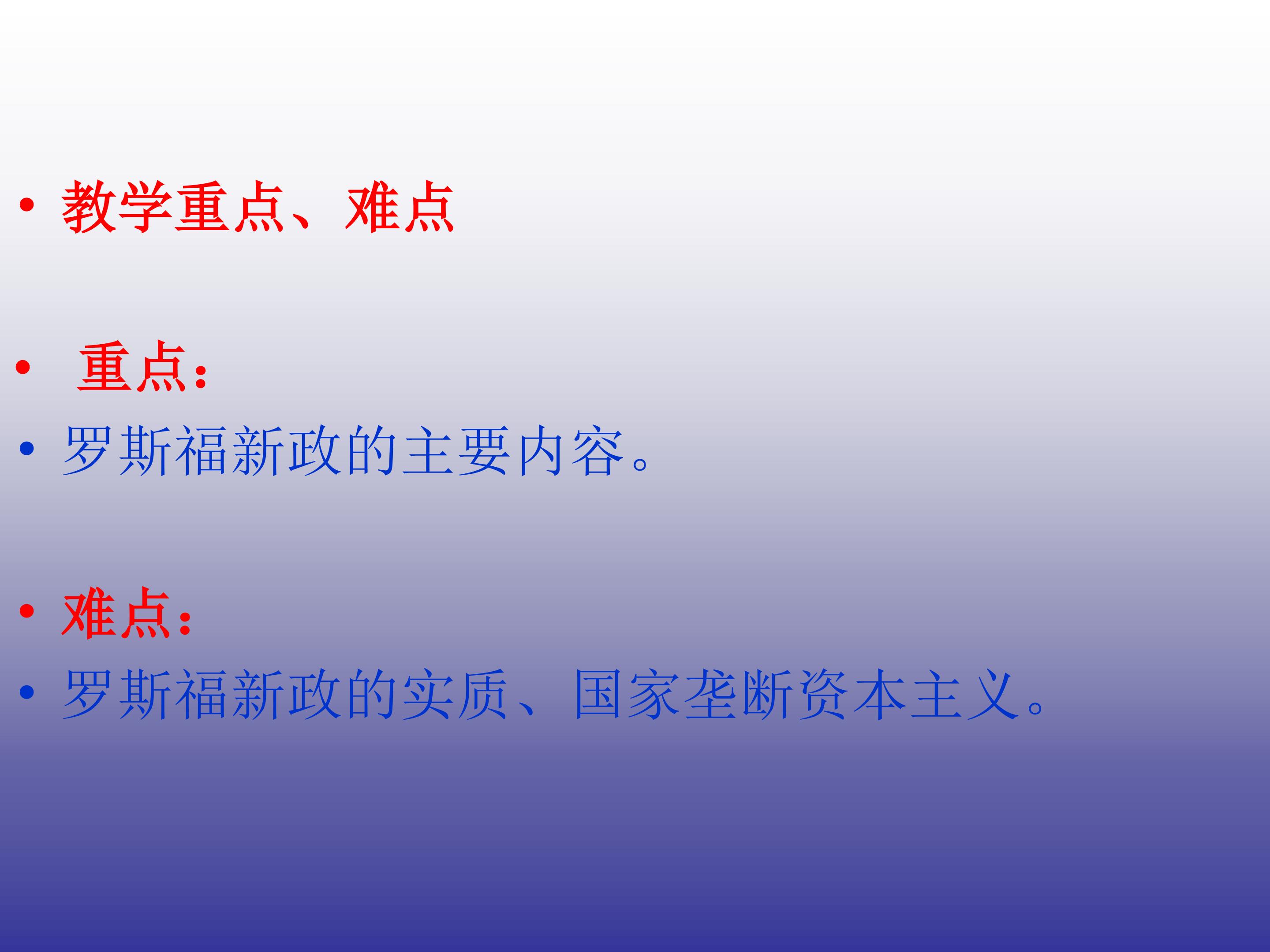 • 教学重点、难点

• 重点:
• 罗斯福新政的主要内容。

• 难点:
• 罗斯福新政的实质、国家垄断资本主义。